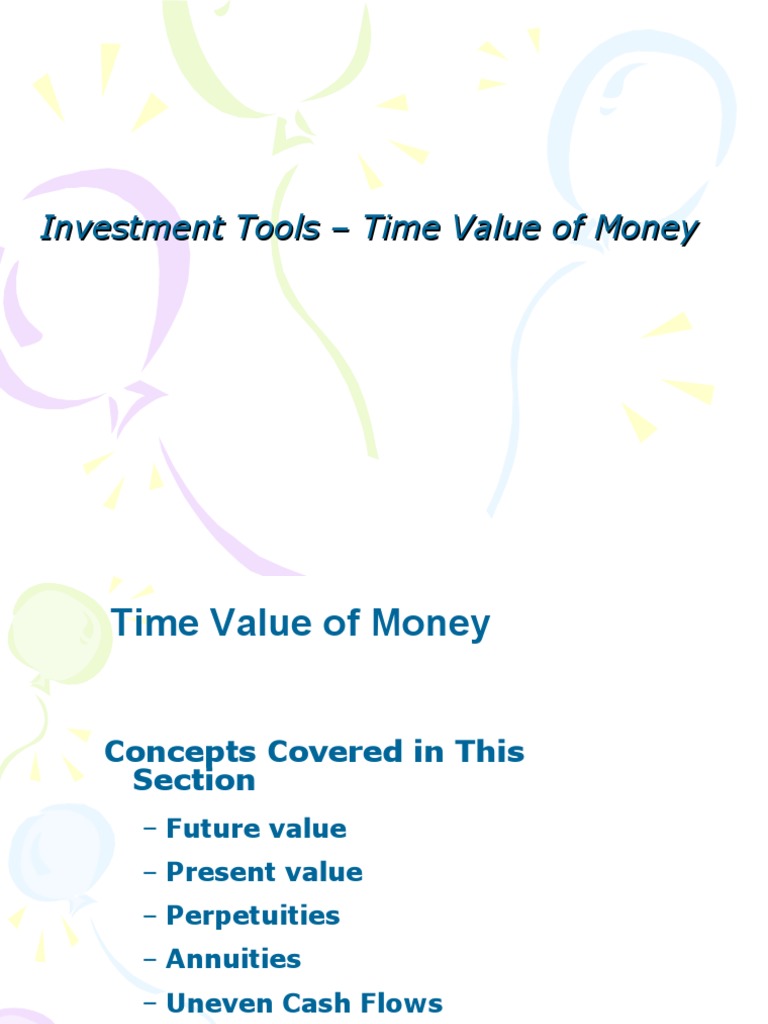 Investment Tools – Time Value of Money

Time Value of Money

Concepts Covered in This Section

– Future value
– Present value
– Perpetuities
– Annuities
– Uneven Cash Flows